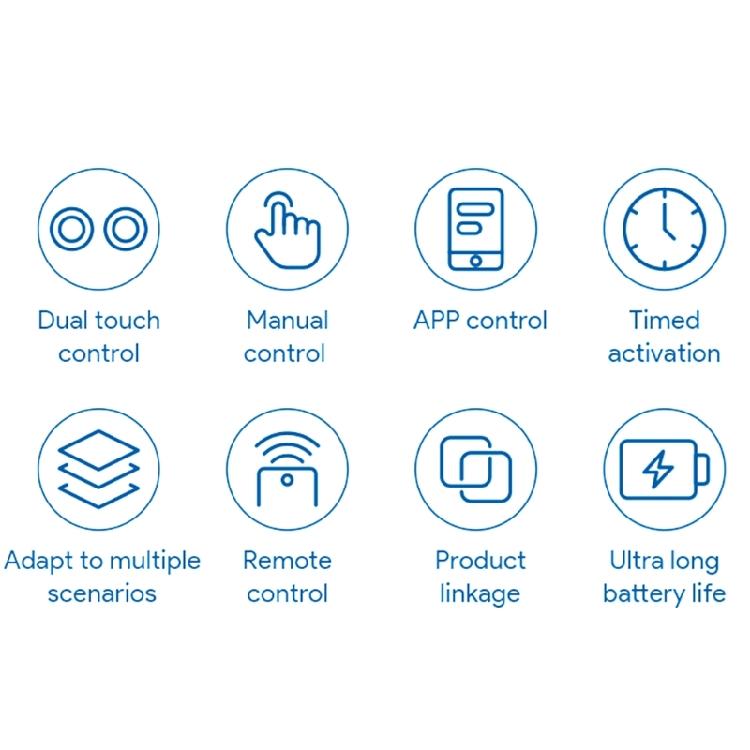 Dual touch control

Manual control

APP control

Timed activation

Adapt to multiple scenarios

Remote control

Product linkage

Ultra long battery life